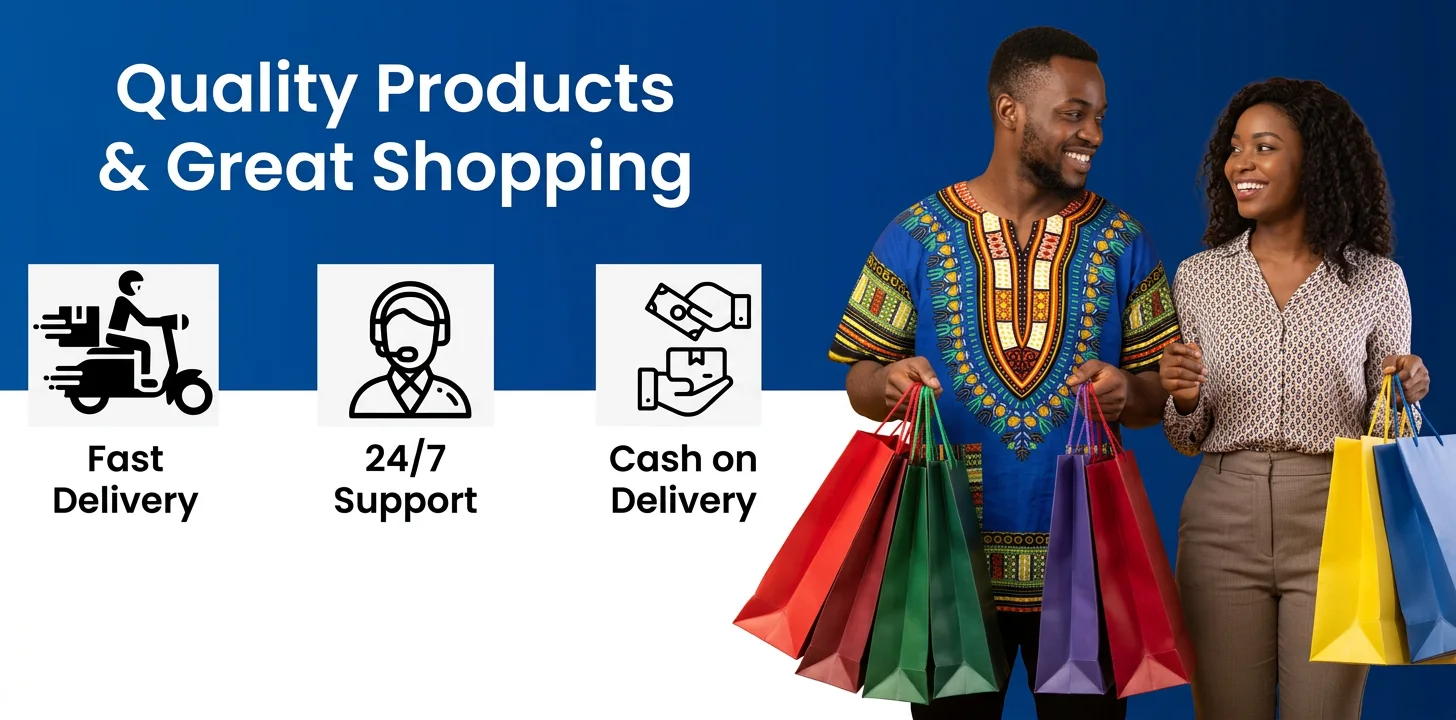 Quality Products & Great Shopping

Fast Delivery

24/7 Support

Cash on Delivery